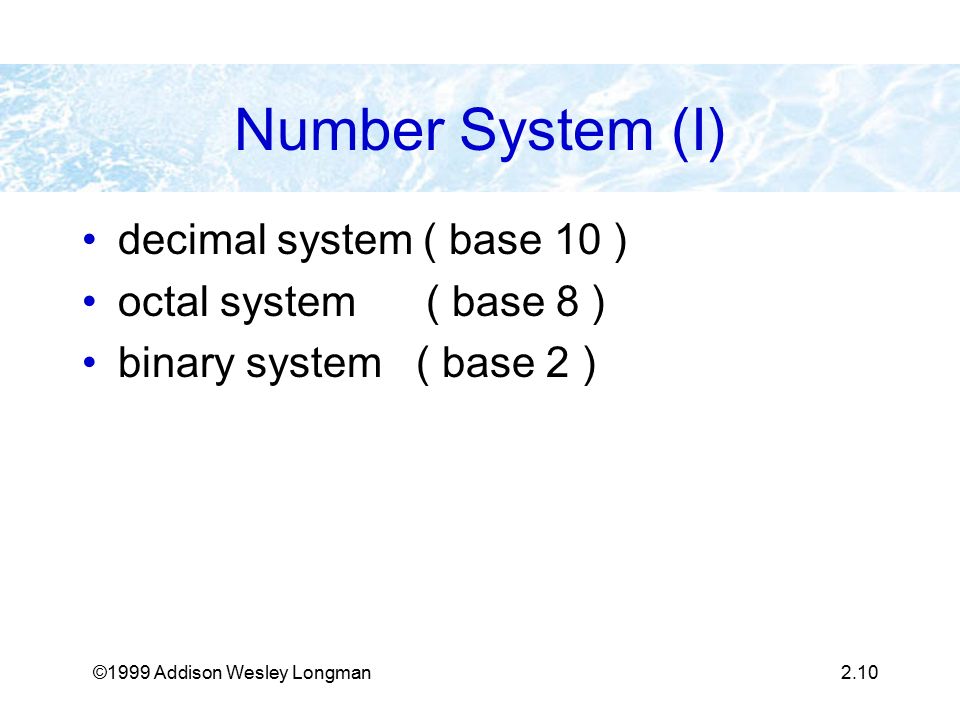 Number System (I)

• decimal system ( base 10 )
• octal system ( base 8 )
• binary system ( base 2 )

©1999 Addison Wesley Longman

2.10